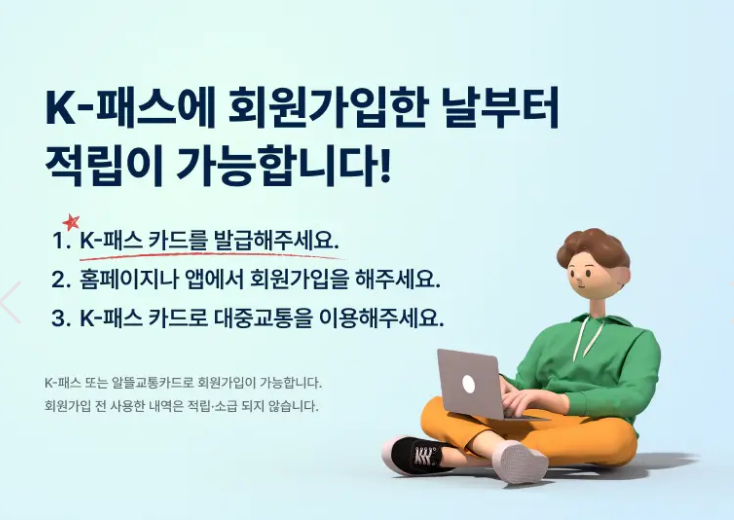 K-패스에 회원가입한 날부터
적립이 가능합니다!

1. K-패스 카드를 발급해주세요.
2. 홈페이지나 앱에서 회원가입을 해주세요.
3. K-패스 카드로 대중교통을 이용해주세요.

K-패스 또는 알뜰교통카드로 회원가입이 가능합니다.
회원가입 전 사용한 내역은 적립·소급 되지 않습니다.